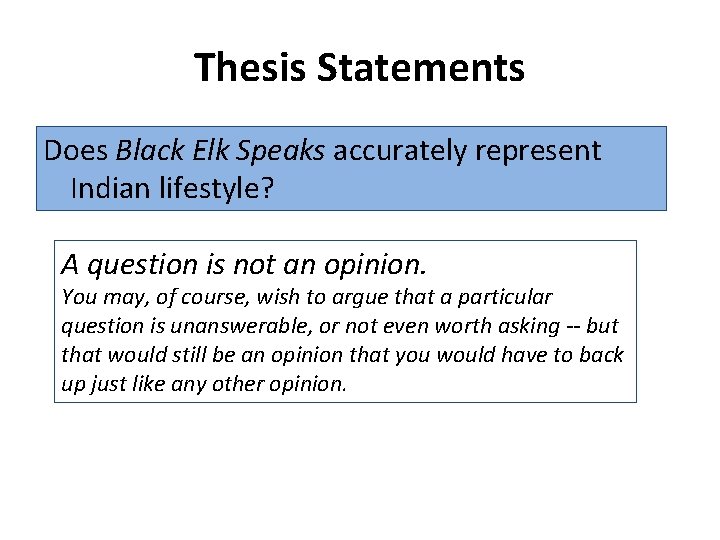 Thesis Statements

Does Black Elk Speaks accurately represent Indian lifestyle?

A question is not an opinion.
You may, of course, wish to argue that a particular question is unanswerable, or not even worth asking -- but that would still be an opinion that you would have to back up just like any other opinion.